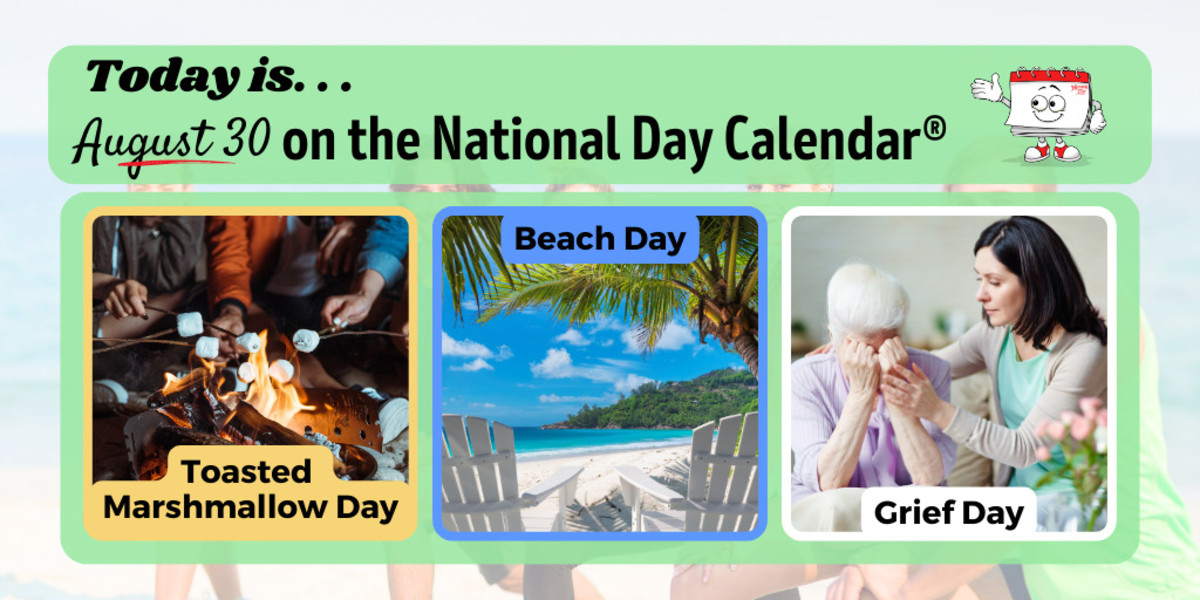 Today is. . .

August 30 on the National Day Calendar®

Toasted Marshmallow Day

Beach Day

Grief Day